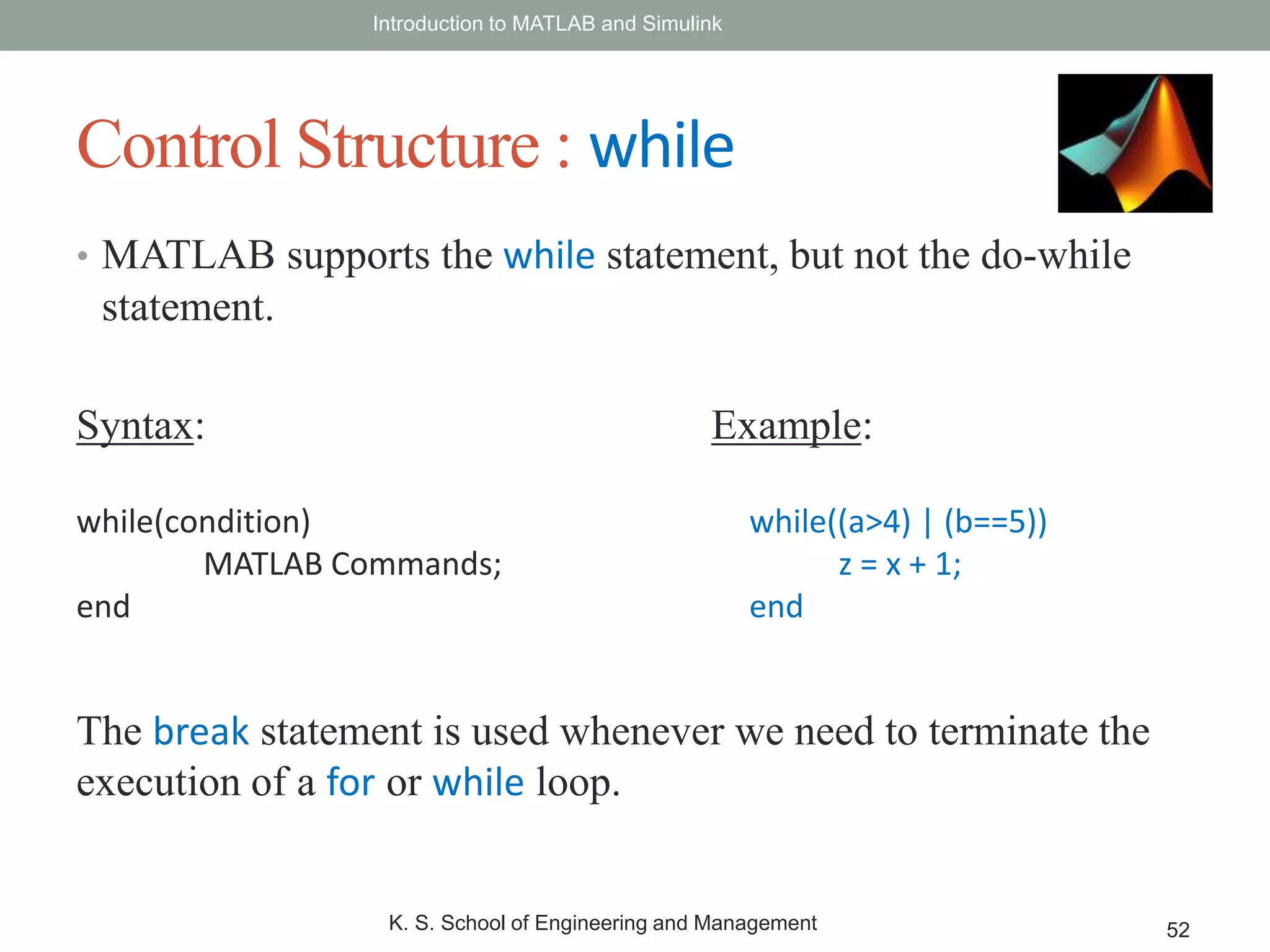 Introduction to MATLAB and Simulink

Control Structure : while

• MATLAB supports the while statement, but not the do-while statement.

Syntax:

while(condition)
MATLAB Commands;
end

Example:

while((a>4) | (b==5))
z = x + 1;
end

The break statement is used whenever we need to terminate the execution of a for or while loop.

K. S. School of Engineering and Management

52